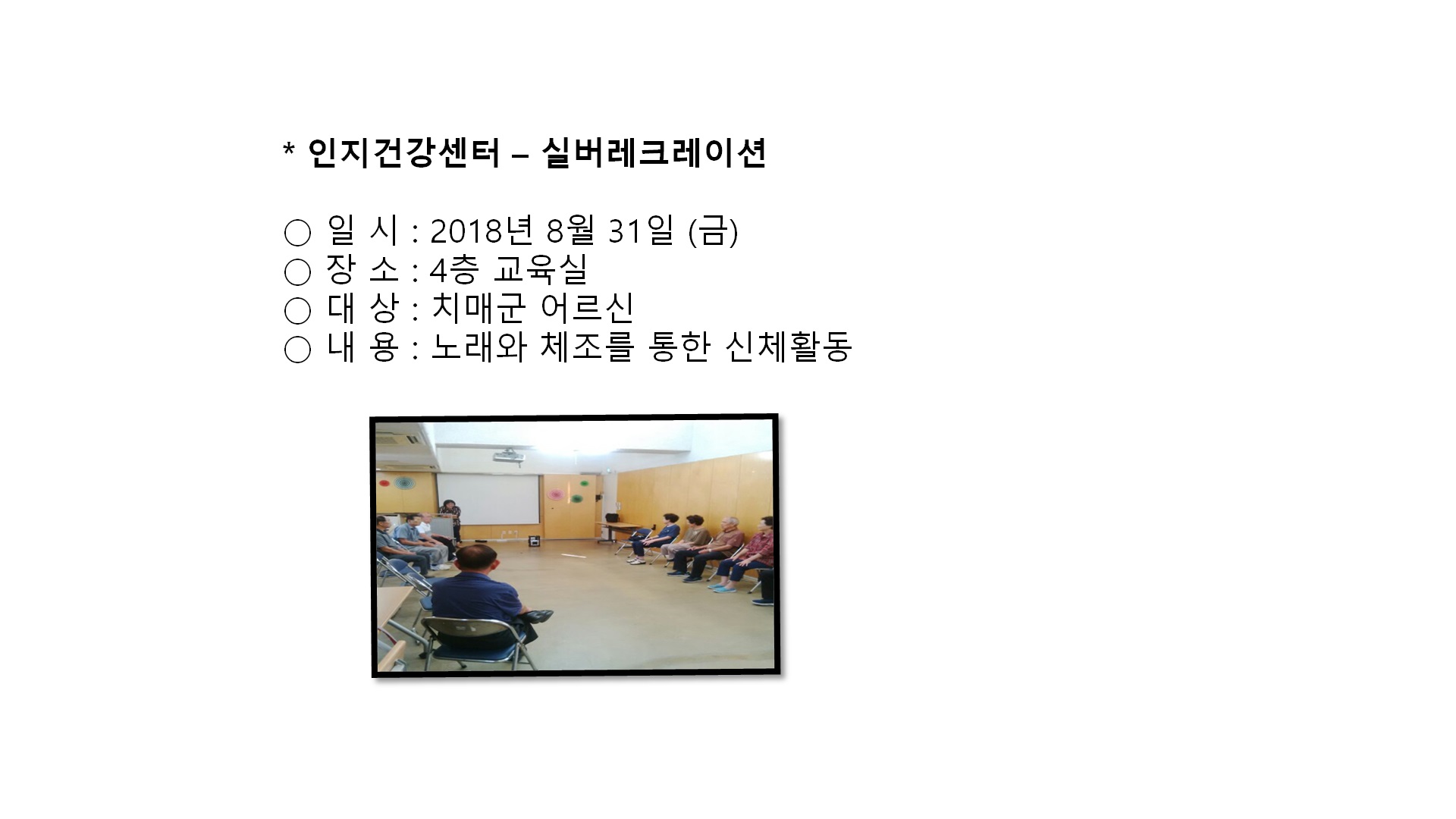 * 인지건강센터 – 실버레크레이션

○ 일 시 : 2018년 8월 31일 (금)
○ 장 소 : 4층 교육실
○ 대 상 : 치매군 어르신
○ 내 용 : 노래와 체조를 통한 신체활동